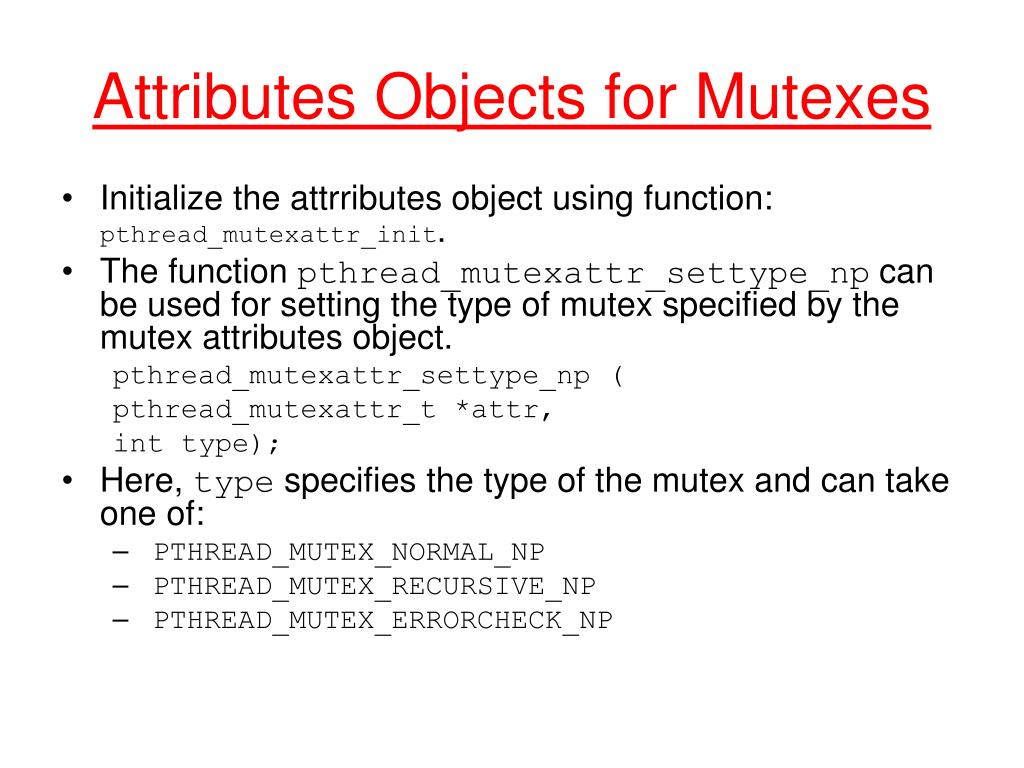 Attributes Objects for Mutexes

• Initialize the attrributes object using function: pthread_mutexattr_init.

• The function pthread_mutexattr_settype_np can be used for setting the type of mutex specified by the mutex attributes object.

pthread_mutexattr_settype_np (
pthread_mutexattr_t *attr,
int type);

• Here, type specifies the type of the mutex and can take one of:

– PTHREAD_MUTEX_NORMAL_NP
– PTHREAD_MUTEX_RECURSIVE_NP
– PTHREAD_MUTEX_ERRORCHECK_NP